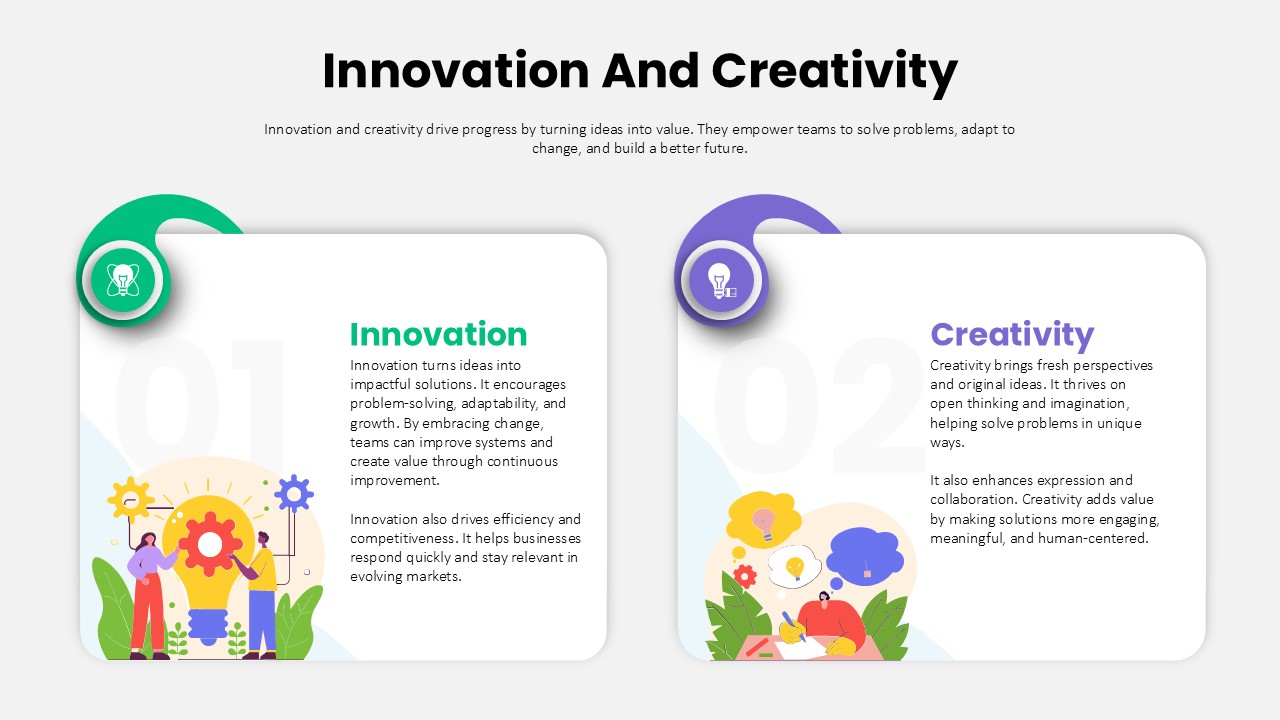 Innovation And Creativity

Innovation and creativity drive progress by turning ideas into value. They empower teams to solve problems, adapt to change, and build a better future.

01

Innovation

Innovation turns ideas into impactful solutions. It encourages problem-solving, adaptability, and growth. By embracing change, teams can improve systems and create value through continuous improvement.

Innovation also drives efficiency and competitiveness. It helps businesses respond quickly and stay relevant in evolving markets.

02

Creativity

Creativity brings fresh perspectives and original ideas. It thrives on open thinking and imagination, helping solve problems in unique ways.

It also enhances expression and collaboration. Creativity adds value by making solutions more engaging, meaningful, and human-centered.